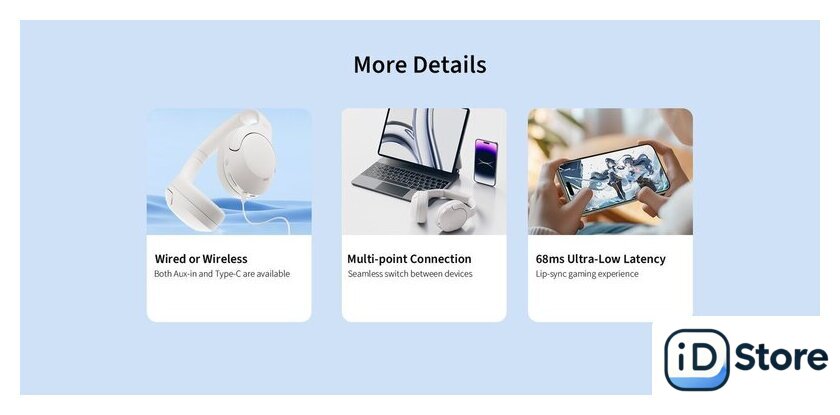 More Details

Wired or Wireless
Both Aux-in and Type-C are available

Multi-point Connection
Seamless switch between devices

68ms Ultra-Low Latency
Lip-sync gaming experience

iD Store